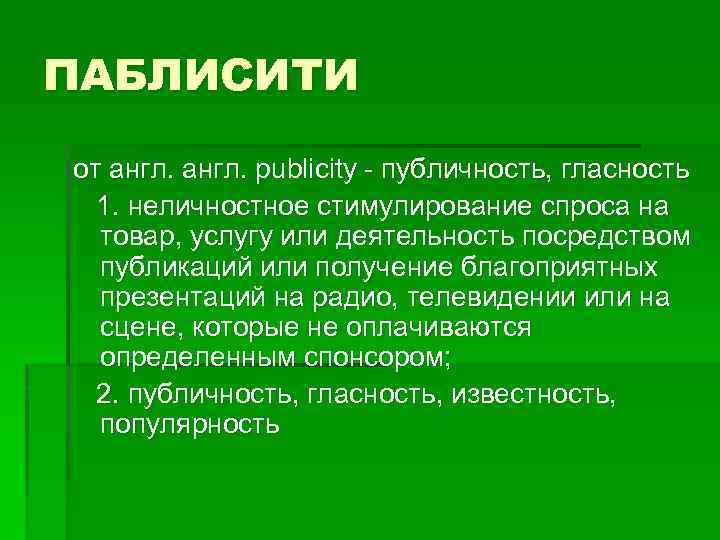 ПАБЛИСИТИ

от англ. англ. publicity - публичность, гласность

1. неличностное стимулирование спроса на товар, услугу или деятельность посредством публикаций или получение благоприятных презентаций на радио, телевидении или на сцене, которые не оплачиваются определенным спонсором;

2. публичность, гласность, известность, популярность